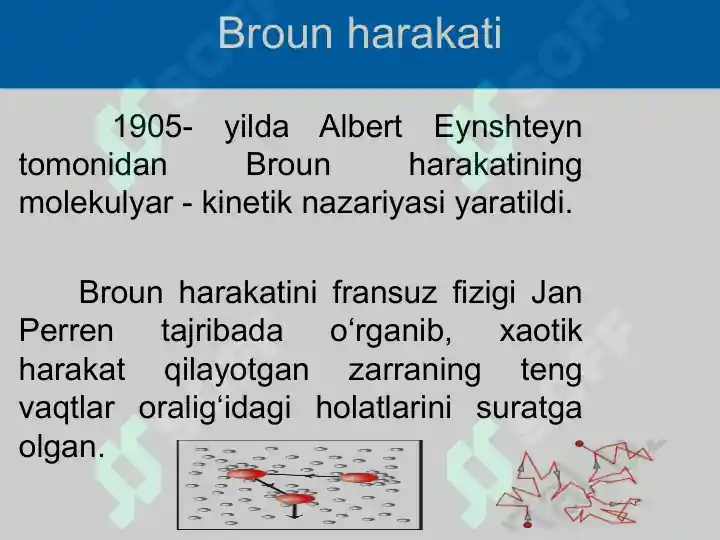 Broun harakati

1905- yilda Albert Eynshteyn tomonidan Broun harakatining molekulyar - kinetik nazariyasi yaratildi.

Broun harakatini fransuz fizigi Jan Perren tajribada o‘rganib, xaotik harakat qilayotgan zarraning teng vaqtlar oralig‘idagi holatlarini suratga olgan.